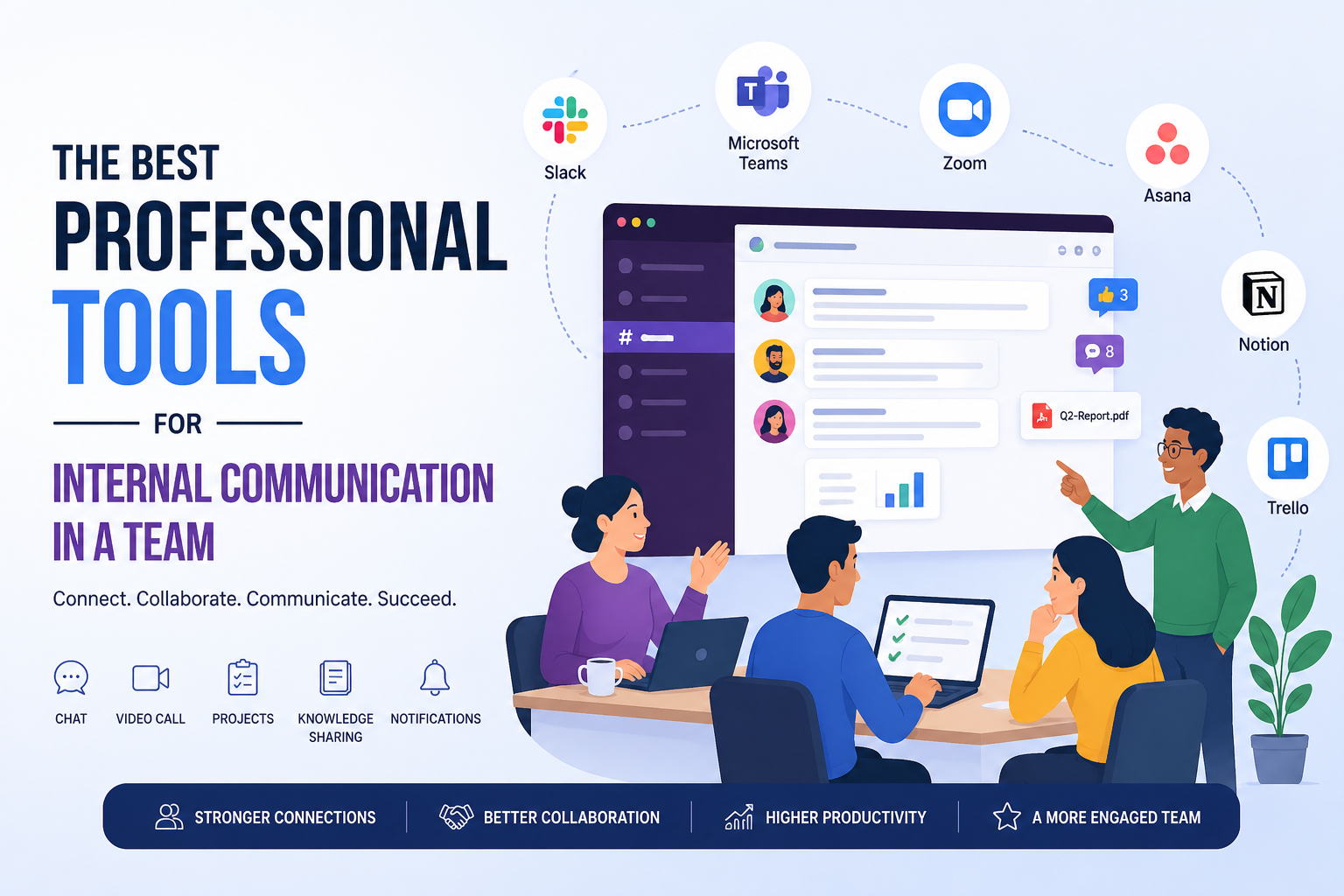 THE BEST
PROFESSIONAL
TOOLS
FOR
INTERNAL COMMUNICATION IN A TEAM

Connect. Collaborate. Communicate. Succeed.

CHAT
VIDEO CALL
PROJECTS
KNOWLEDGE SHARING
NOTIFICATIONS

Slack
Microsoft Teams
Zoom
Asana
Notion
Trello

#
3
8
Q2-Report.pdf

STRONGER CONNECTIONS
BETTER COLLABORATION
HIGHER PRODUCTIVITY
A MORE ENGAGED TEAM